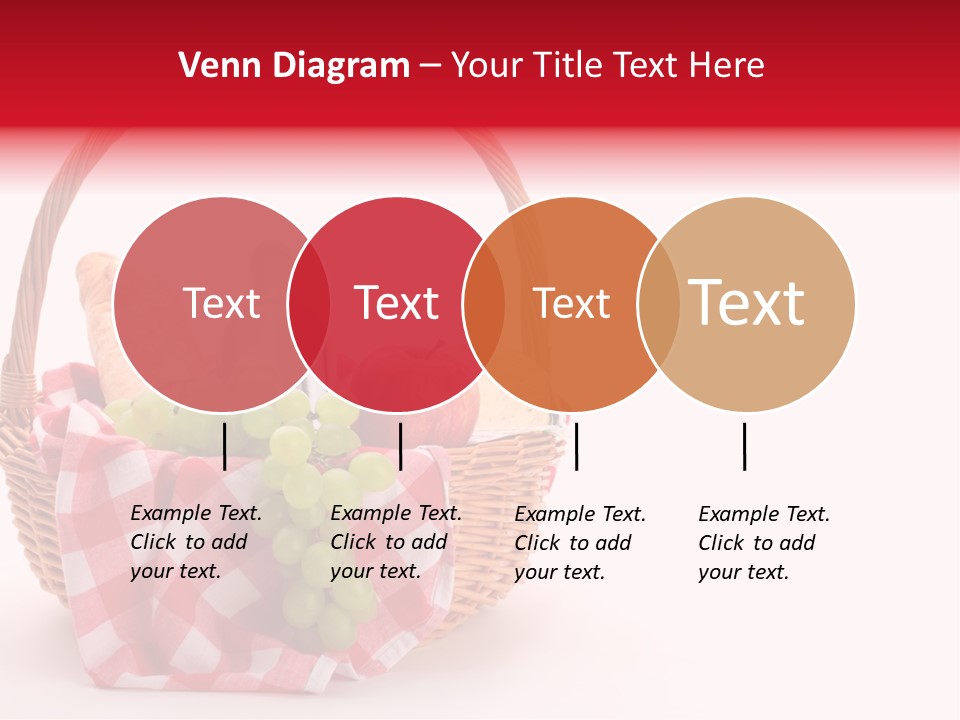 Venn Diagram – Your Title Text Here

Text

Text

Text

Text

Example Text. Click to add your text.

Example Text. Click to add your text.

Example Text. Click to add your text.

Example Text. Click to add your text.